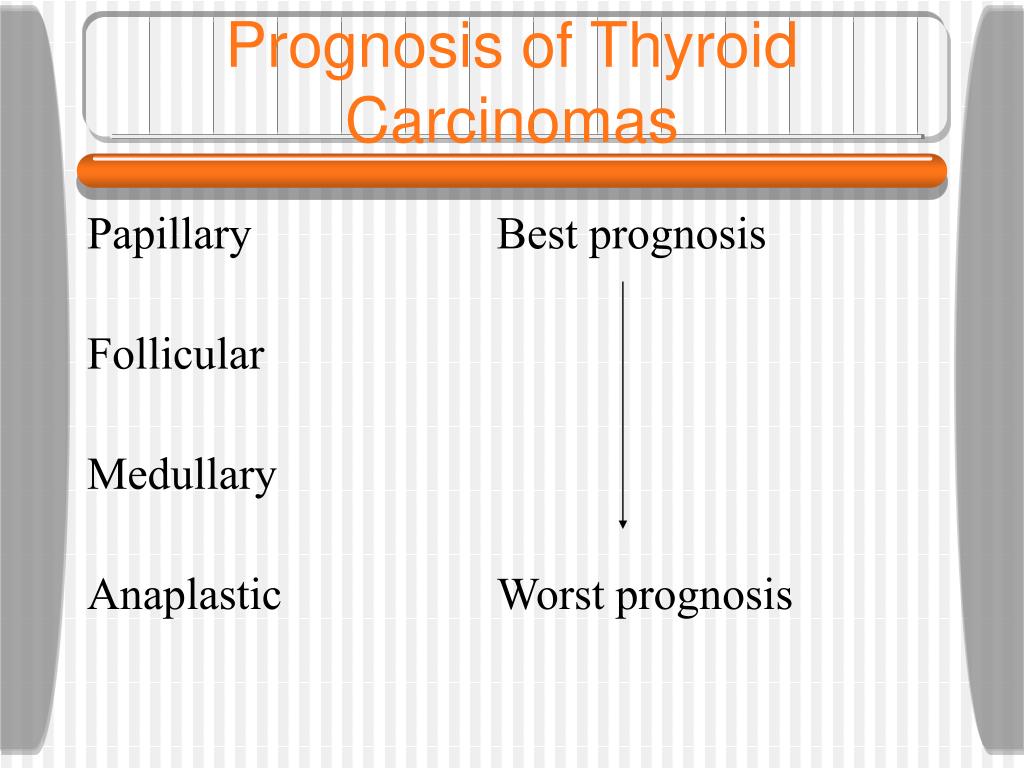 Prognosis of Thyroid Carcinomas

Papillary

Follicular

Medullary

Anaplastic

Best prognosis

Worst prognosis